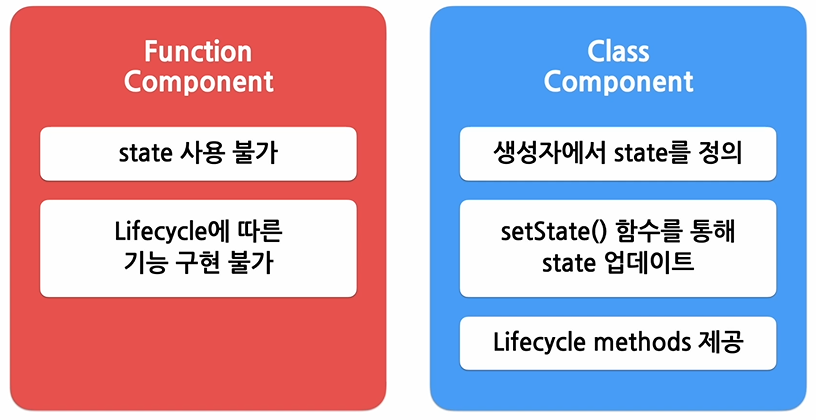 Function Component

state 사용 불가

Lifecycle에 따른 기능 구현 불가

Class Component

생성자에서 state를 정의

setState() 함수를 통해 state 업데이트

Lifecycle methods 제공